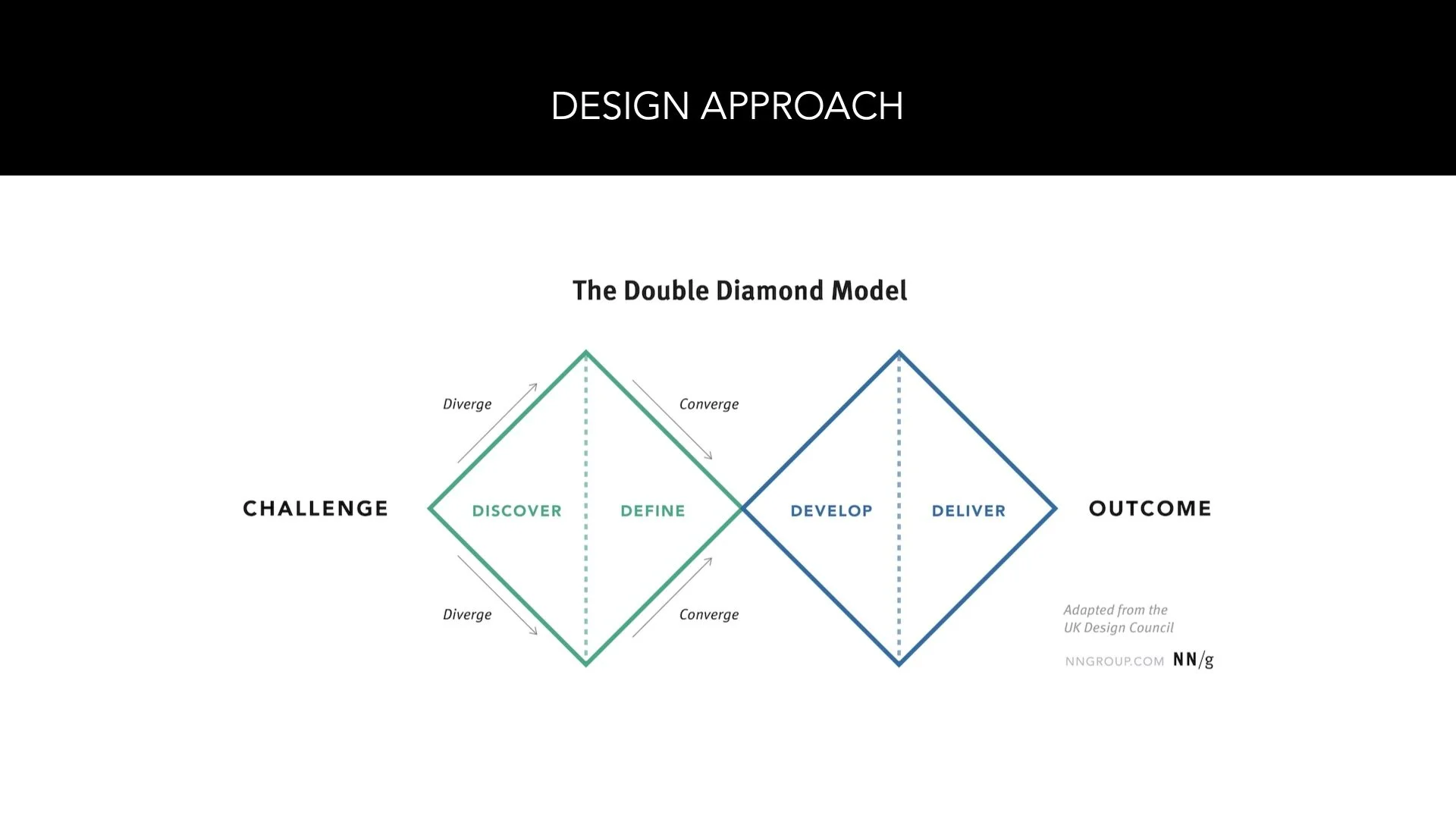 DESIGN APPROACH

The Double Diamond Model

Diverge

Converge

CHALLENGE

DISCOVER

DEFINE

DEVELOP

DELIVER

OUTCOME

Diverge

Converge

Adapted from the UK Design Council

NNGROUP.COM NN/g